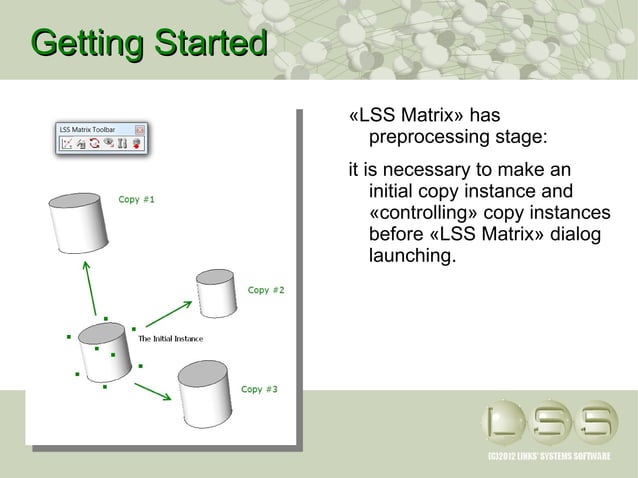 Getting Started

LSS Matrix Toolbar

Copy #1

Copy #2

The Initial Instance

Copy #3

«LSS Matrix» has preprocessing stage:

it is necessary to make an initial copy instance and «controlling» copy instances before «LSS Matrix» dialog launching.

LSS

(C)2012 LINKS' SYSTEMS SOFTWARE